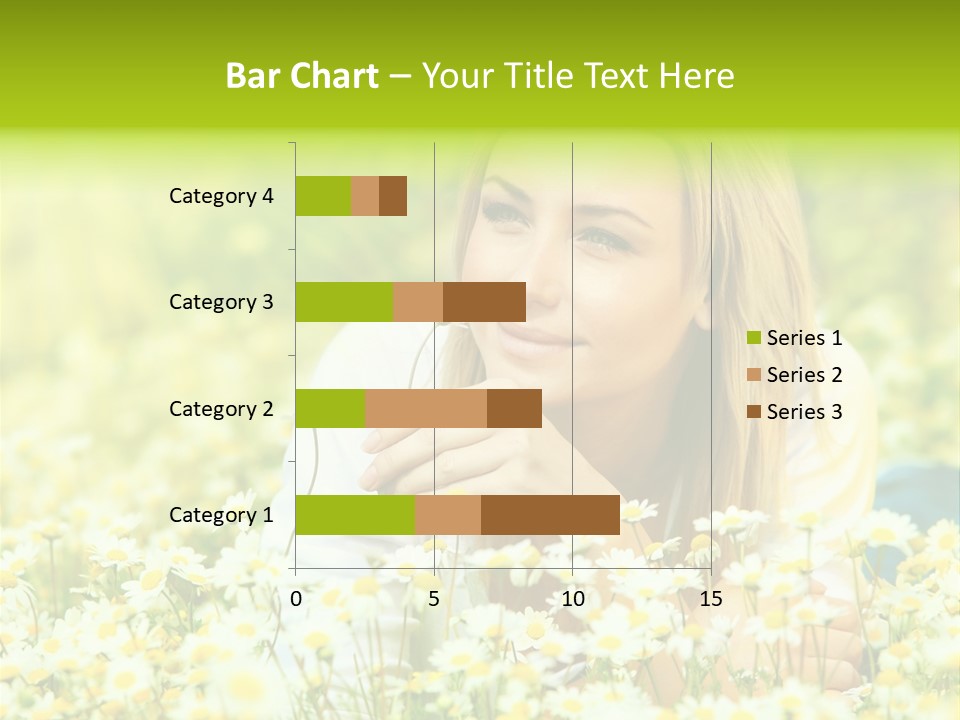 Bar Chart – Your Title Text Here

Category 4
Category 3
Category 2
Category 1

0
5
10
15

Series 1
Series 2
Series 3